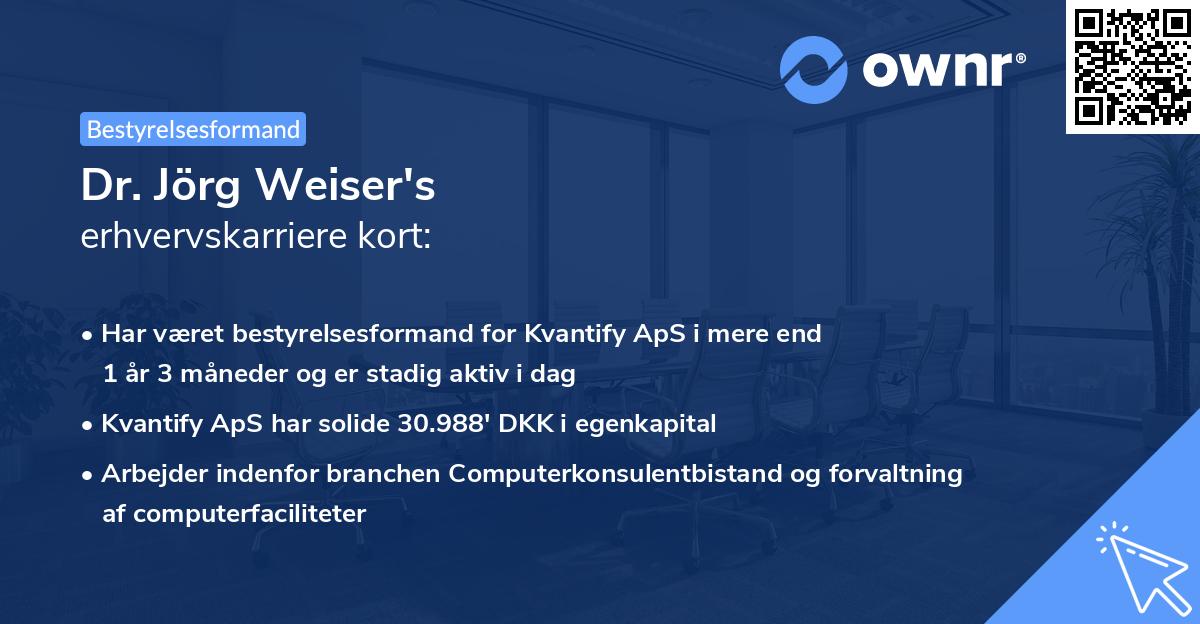 ownr®

Bestyrelsesformand

Dr. Jörg Weiser's
erhvervskarriere kort:

• Har været bestyrelsesformand for Kvantify ApS i mere end 1 år 3 måneder og er stadig aktiv i dag
• Kvantify ApS har solide 30.988' DKK i egenkapital
• Arbejder indenfor branchen Computerkonsulentbistand og forvaltning af computerfaciliteter